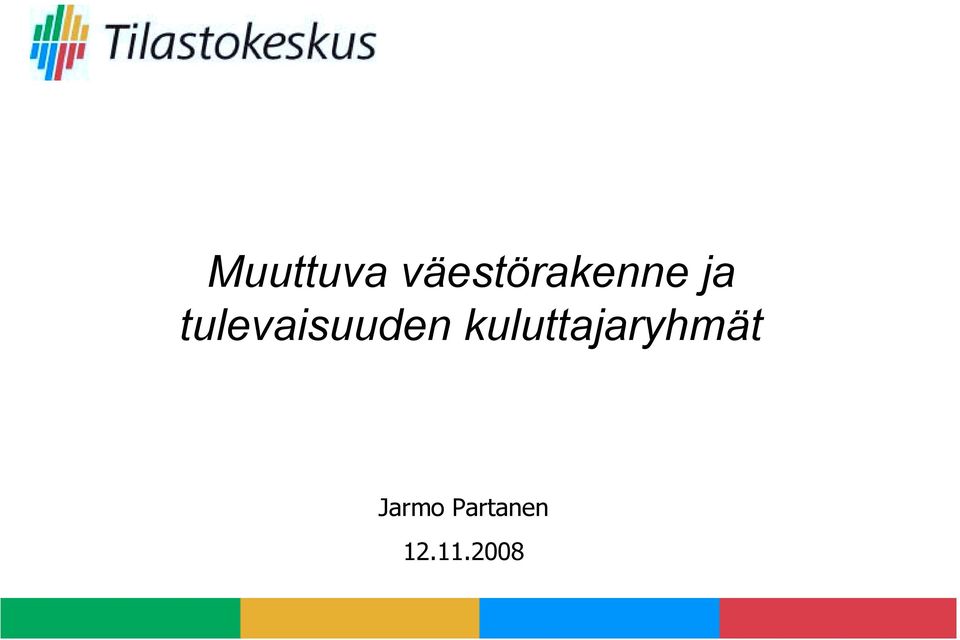 Tilastokeskus

Muuttuva väestörakenne ja tulevaisuuden kuluttajaryhmät

Jarmo Partanen

12.11.2008